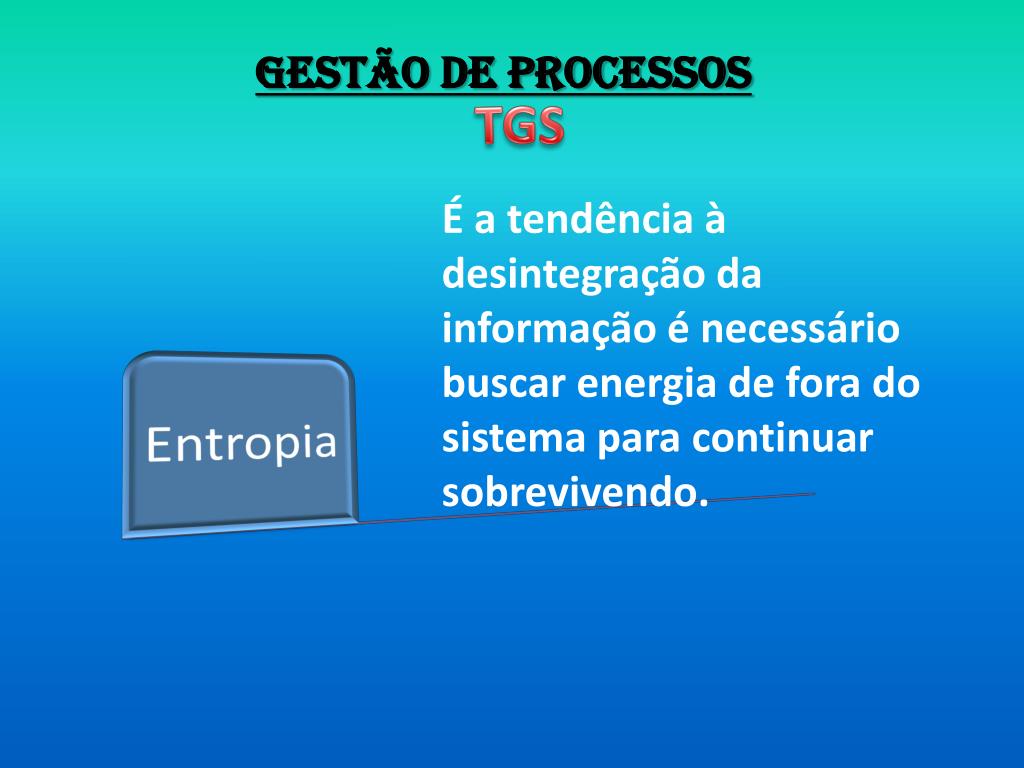 GESTÃO DE PROCESSOS
TGS

Entropia

É a tendência à desintegração da informação é necessário buscar energia de fora do sistema para continuar sobrevivendo.